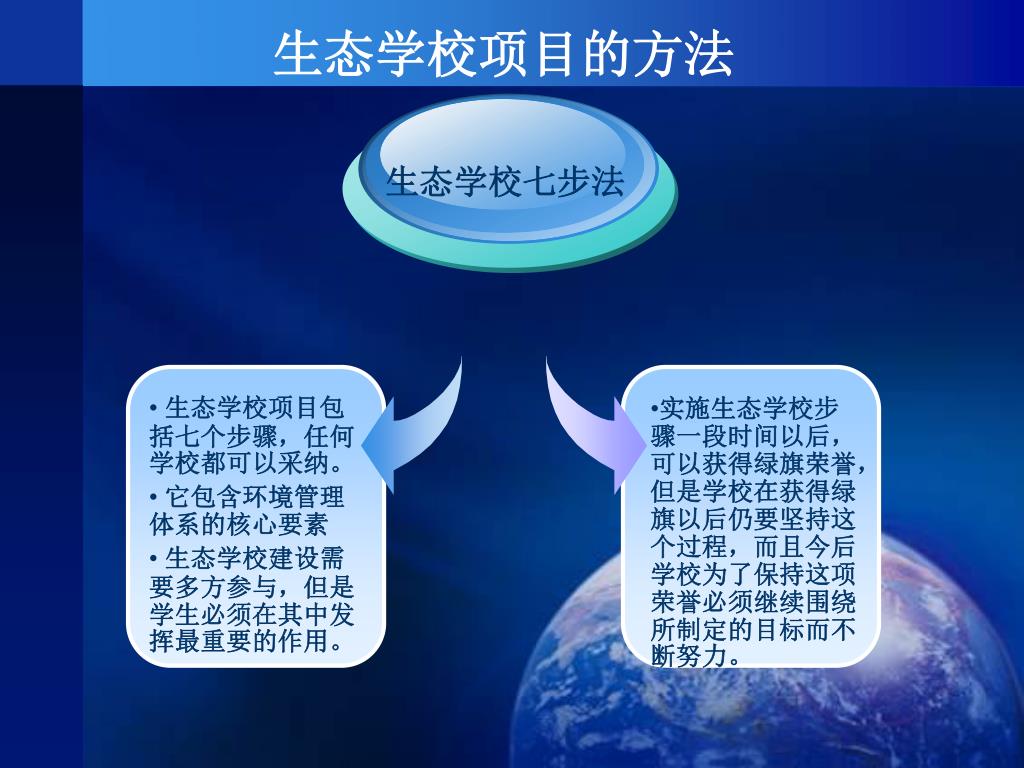 生态学校项目的方法

生态学校七步法

• 生态学校项目包括七个步骤，任何学校都可以采纳。
• 它包含环境管理体系的核心要素
• 生态学校建设需要多方参与，但是学生必须在其中发挥最重要的作用。

•实施生态学校步骤一段时间以后，可以获得绿旗荣誉，但是学校在获得绿旗以后仍要坚持这个过程，而且今后学校为了保持这项荣誉必须继续围绕所制定的目标而不断努力。